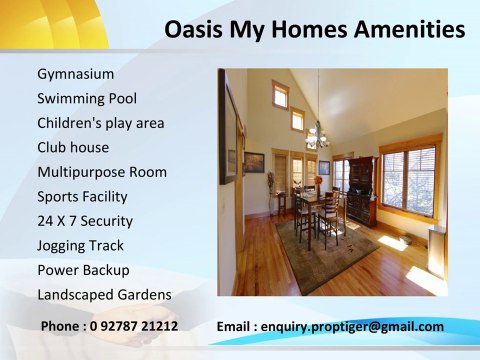 Oasis My Homes Amenities

Gymnasium
Swimming Pool
Children's play area
Club house
Multipurpose Room
Sports Facility
24 X 7 Security
Jogging Track
Power Backup
Landscaped Gardens

Phone : 0 92787 21212

Email : enquiry.proptiger@gmail.com